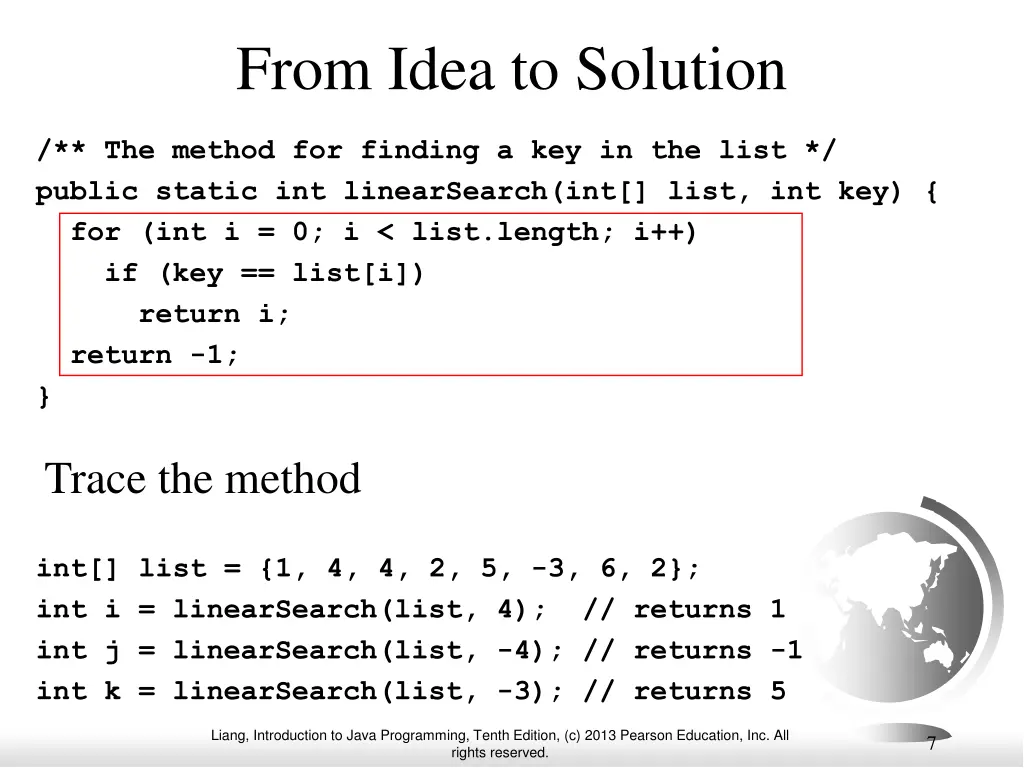 From Idea to Solution

/** The method for finding a key in the list */
public static int linearSearch(int[] list, int key) {
  for (int i = 0; i < list.length; i++)
    if (key == list[i])
      return i;
  return -1;
}

Trace the method

int[] list = {1, 4, 4, 2, 5, -3, 6, 2};
int i = linearSearch(list, 4);  // returns 1
int j = linearSearch(list, -4); // returns -1
int k = linearSearch(list, -3); // returns 5

Liang, Introduction to Java Programming, Tenth Edition, (c) 2013 Pearson Education, Inc. All rights reserved.

7